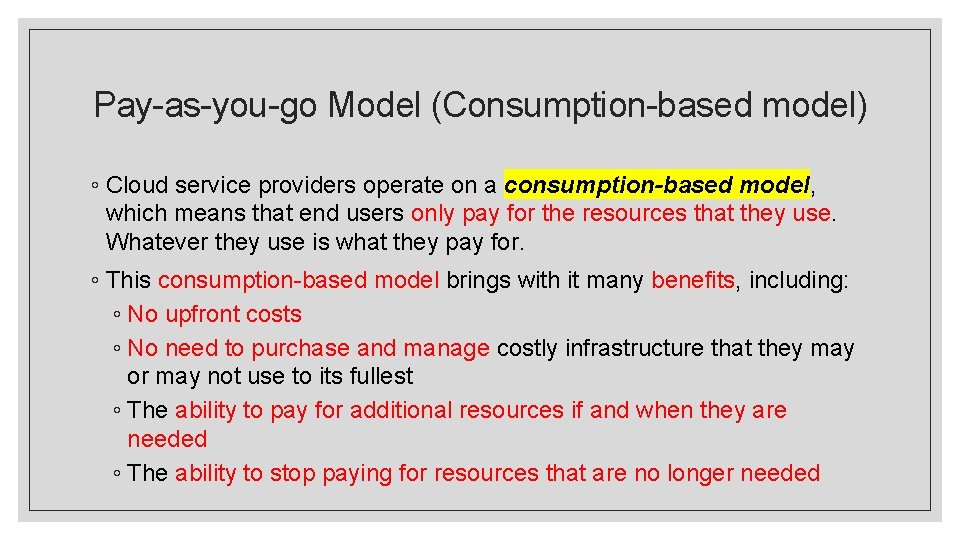 Pay-as-you-go Model (Consumption-based model)

◦ Cloud service providers operate on a consumption-based model, which means that end users only pay for the resources that they use. Whatever they use is what they pay for.

◦ This consumption-based model brings with it many benefits, including:
◦ No upfront costs
◦ No need to purchase and manage costly infrastructure that they may or may not use to its fullest
◦ The ability to pay for additional resources if and when they are needed
◦ The ability to stop paying for resources that are no longer needed